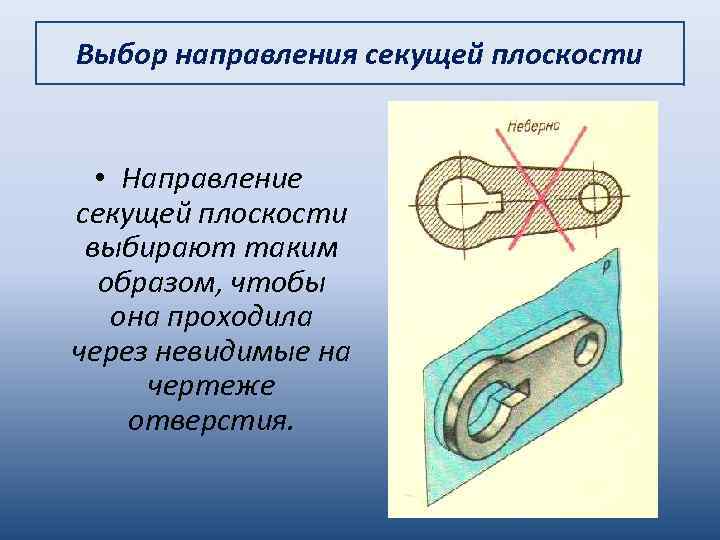 Выбор направления секущей плоскости

• Направление секущей плоскости выбирают таким образом, чтобы она проходила через невидимые на чертеже отверстия.

Неверно

P